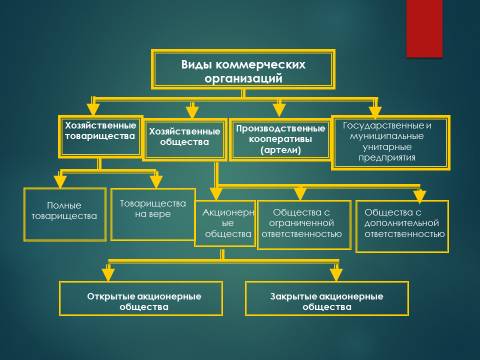 Виды коммерческих организаций

Хозяйственные товарищества

Хозяйственные общества

Производственные кооперативы (артели)

Государственные и муниципальные унитарные предприятия

Полные товарищества

Товарищества на вере

Акционерные общества

Общества с ограниченной ответственностью

Общества с дополнительной ответственностью

Открытые акционерные общества

Закрытые акционерные общества